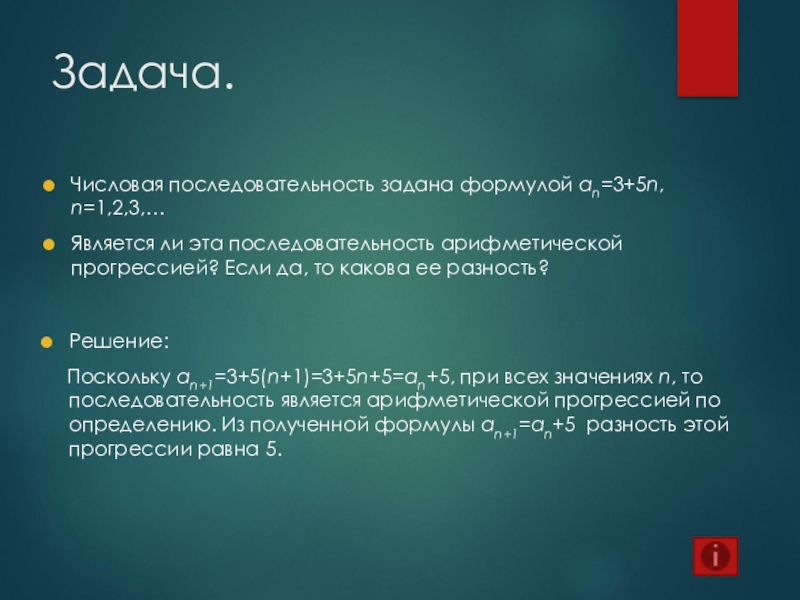 Задача.

Числовая последовательность задана формулой $a_n=3+5n$, $n=1,2,3,\ldots$

Является ли эта последовательность арифметической прогрессией? Если да, то какова ее разность?

Решение:

Поскольку $a_{n+1}=3+5(n+1)=3+5n+5=a_n+5$, при всех значениях $n$, то последовательность является арифметической прогрессией по определению. Из полученной формулы $a_{n+1}=a_n+5$ разность этой прогрессии равна 5.